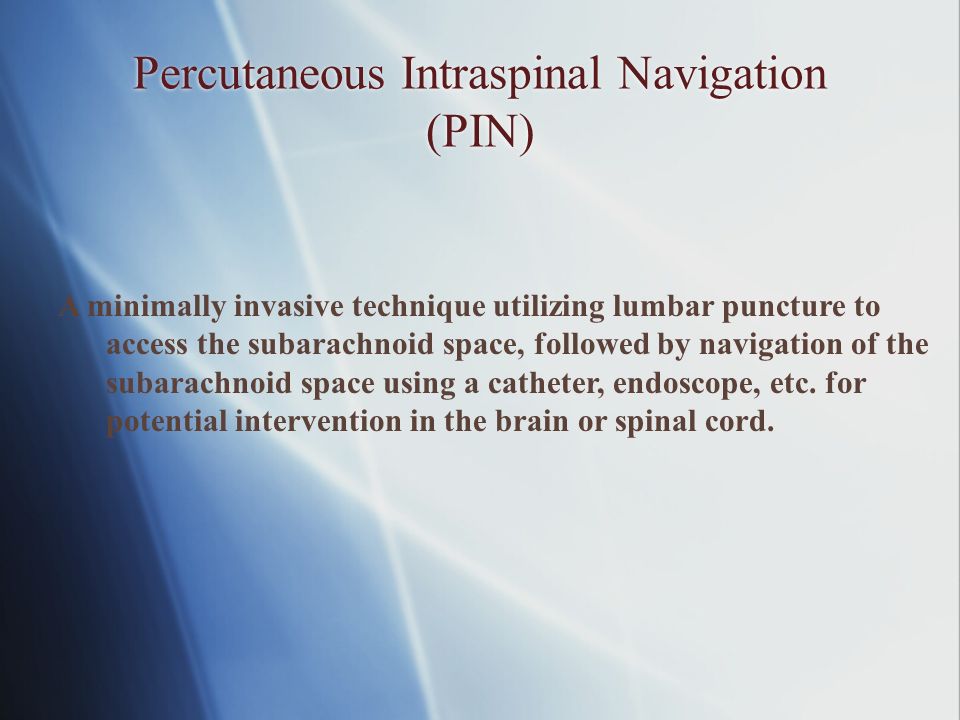 Percutaneous Intraspinal Navigation (PIN)

A minimally invasive technique utilizing lumbar puncture to access the subarachnoid space, followed by navigation of the subarachnoid space using a catheter, endoscope, etc. for potential intervention in the brain or spinal cord.